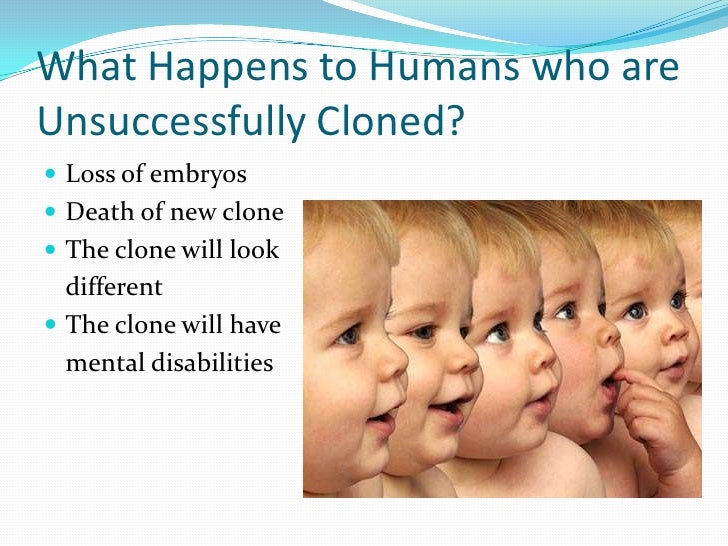 What Happens to Humans who are Unsuccessfully Cloned?

- Loss of embryos
- Death of new clone
- The clone will look different
- The clone will have mental disabilities